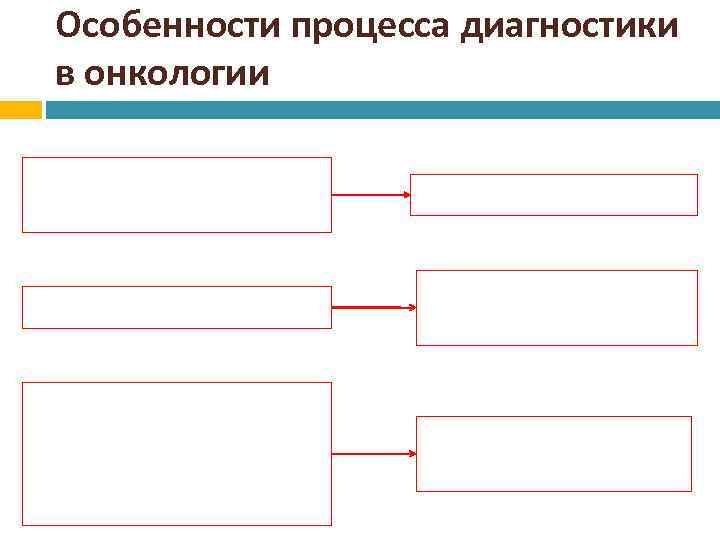 Особенности процесса диагностики в онкологии